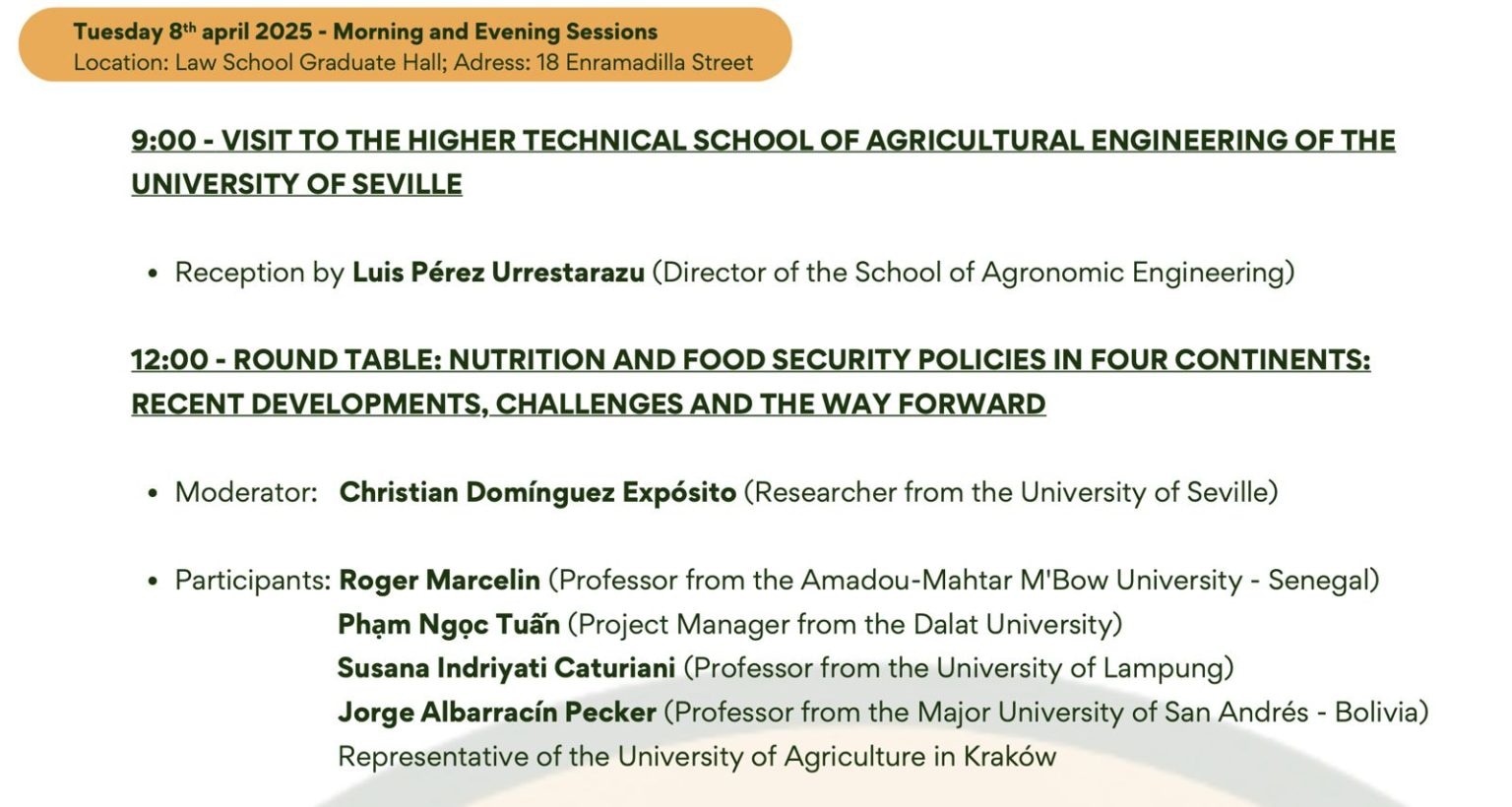 Tuesday 8th april 2025 - Morning and Evening Sessions
Location: Law School Graduate Hall; Adress: 18 Enramadilla Street

9:00 - VISIT TO THE HIGHER TECHNICAL SCHOOL OF AGRICULTURAL ENGINEERING OF THE UNIVERSITY OF SEVILLE

• Reception by Luis Pérez Urrestarazu (Director of the School of Agronomic Engineering)

12:00 - ROUND TABLE: NUTRITION AND FOOD SECURITY POLICIES IN FOUR CONTINENTS: RECENT DEVELOPMENTS, CHALLENGES AND THE WAY FORWARD

• Moderator: Christian Domínguez Expósito (Researcher from the University of Seville)

• Participants: Roger Marcelin (Professor from the Amadou-Mahtar M'Bow University - Senegal)
Phạm Ngọc Tuấn (Project Manager from the Dalat University)
Susana Indriyati Caturiani (Professor from the University of Lampung)
Jorge Albarracín Pecker (Professor from the Major University of San Andrés - Bolivia)
Representative of the University of Agriculture in Kraków